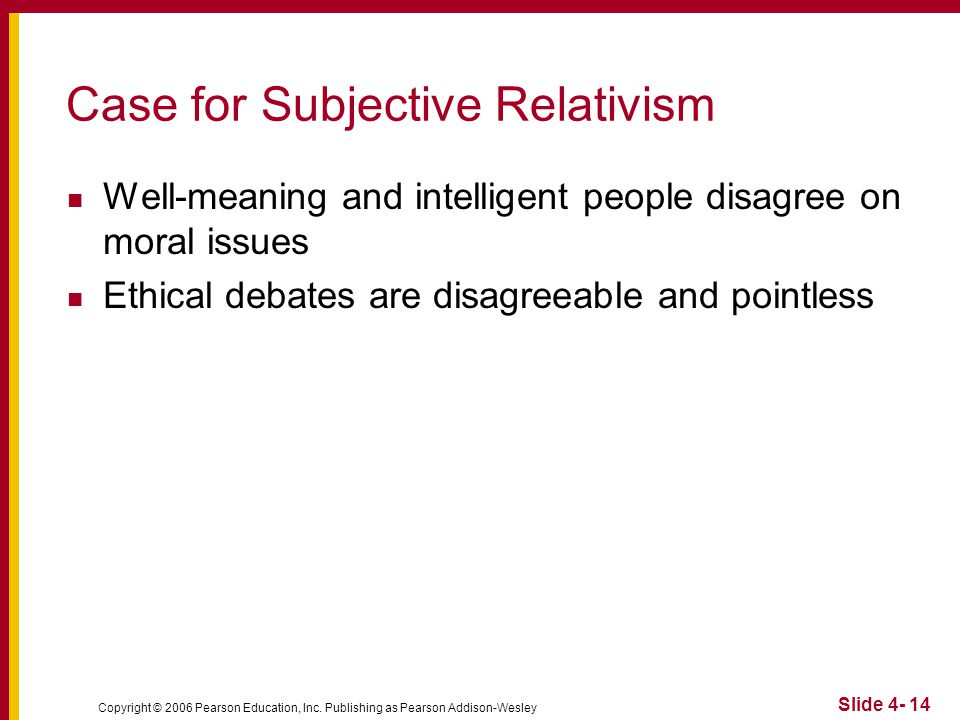 Case for Subjective Relativism

- Well-meaning and intelligent people disagree on moral issues
- Ethical debates are disagreeable and pointless

Copyright © 2006 Pearson Education, Inc. Publishing as Pearson Addison-Wesley

Slide 4- 14